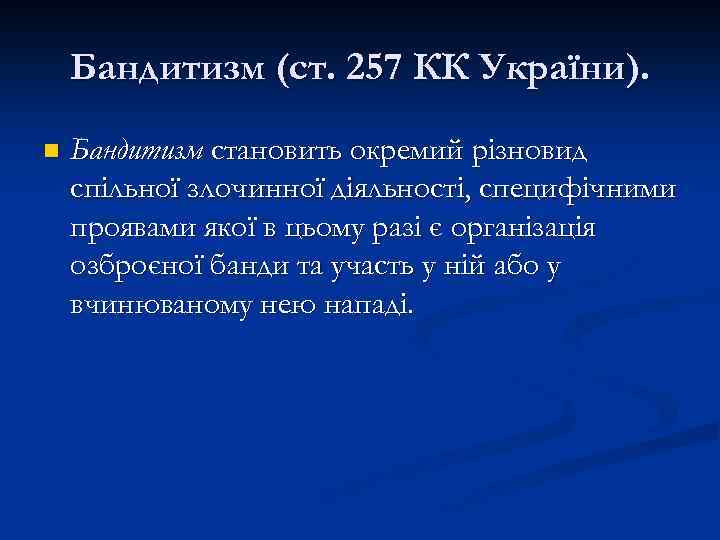 Бандитизм (ст. 257 КК України).

Бандитизм становить окремий різновид спільної злочинної діяльності, специфічними проявами якої в цьому разі є організація озброєної банди та участь у ній або у вчинюваному нею нападі.